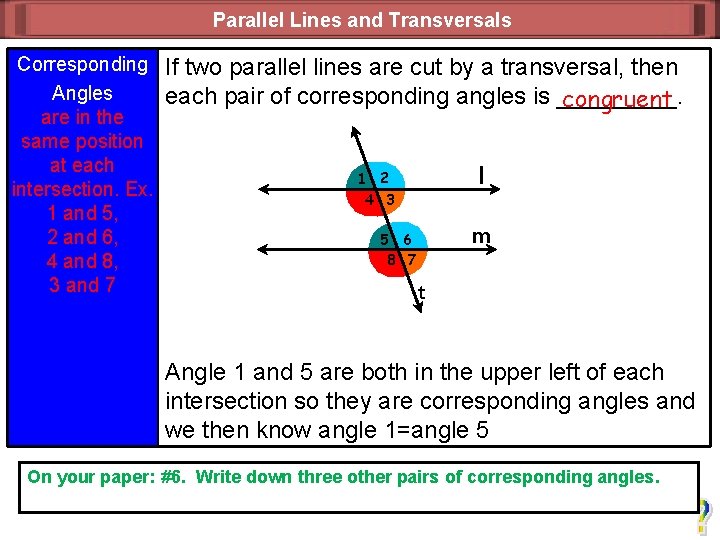 Parallel Lines and Transversals

Corresponding Angles are in the same position at each intersection. Ex. 1 and 5, 2 and 6, 4 and 8, 3 and 7

If two parallel lines are cut by a transversal, then each pair of corresponding angles is congruent.

1 2
4 3
l
5 6
8 7
m
t

Angle 1 and 5 are both in the upper left of each intersection so they are corresponding angles and we then know angle 1=angle 5

On your paper: #6. Write down three other pairs of corresponding angles.